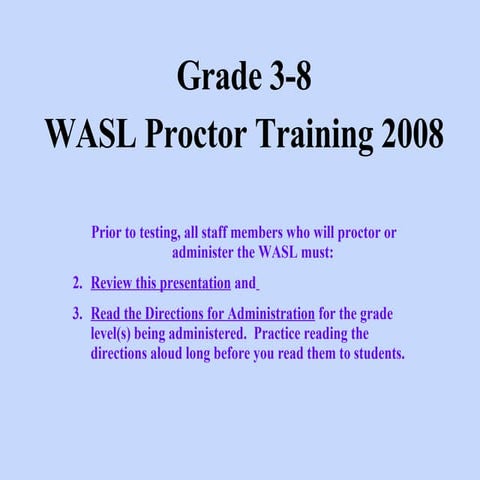 Grade 3-8
WASL Proctor Training 2008

Prior to testing, all staff members who will proctor or administer the WASL must:

2. Review this presentation and

3. Read the Directions for Administration for the grade level(s) being administered. Practice reading the directions aloud long before you read them to students.